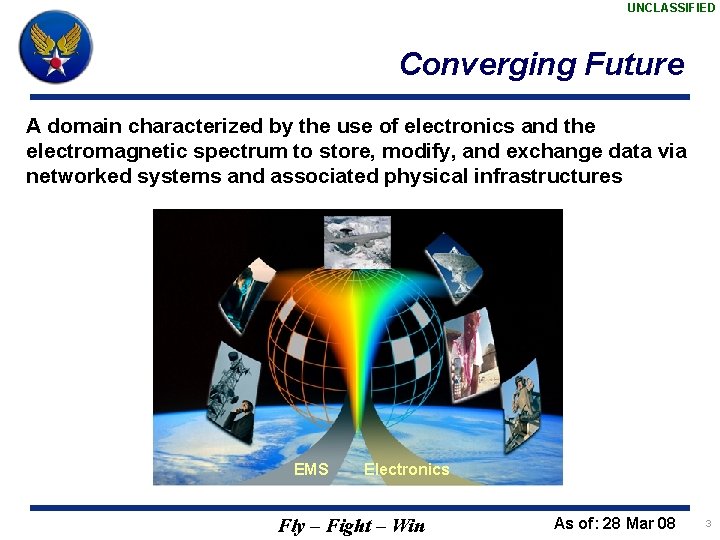 UNCLASSIFIED

Converging Future

A domain characterized by the use of electronics and the electromagnetic spectrum to store, modify, and exchange data via networked systems and associated physical infrastructures

EMS Electronics

Fly – Fight – Win

As of: 28 Mar 08

3